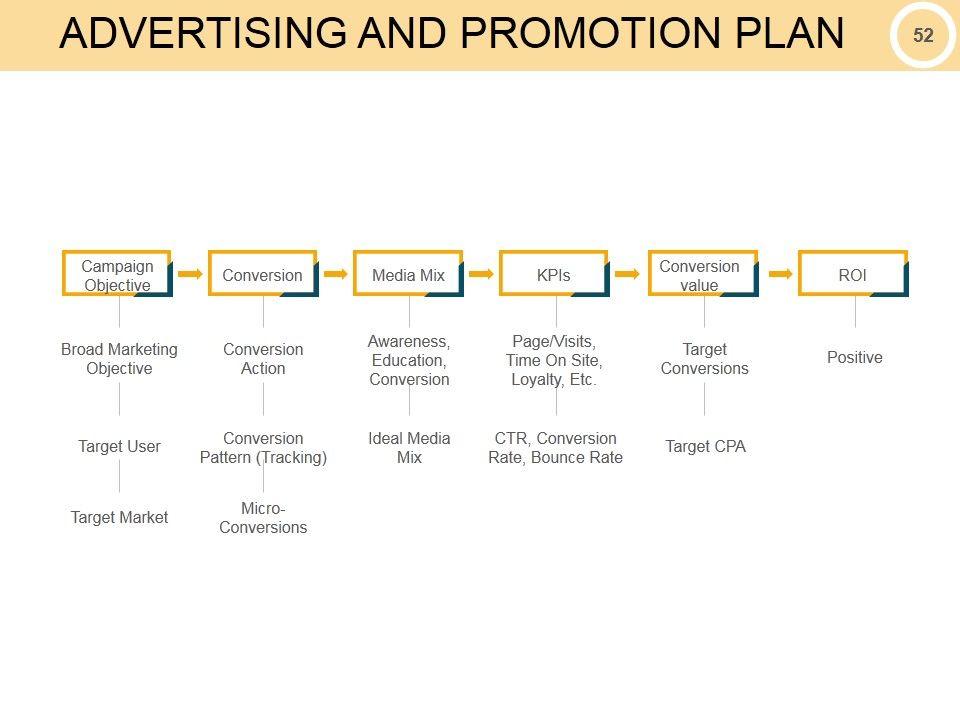 ADVERTISING AND PROMOTION PLAN

52

Campaign Objective

Broad Marketing Objective

Target User

Target Market

Conversion

Conversion Action

Conversion Pattern (Tracking)

Micro-Conversions

Media Mix

Awareness, Education, Conversion

Ideal Media Mix

KPIs

Page/Visits, Time On Site, Loyalty, Etc.

CTR, Conversion Rate, Bounce Rate

Conversion value

Target Conversions

Target CPA

ROI

Positive